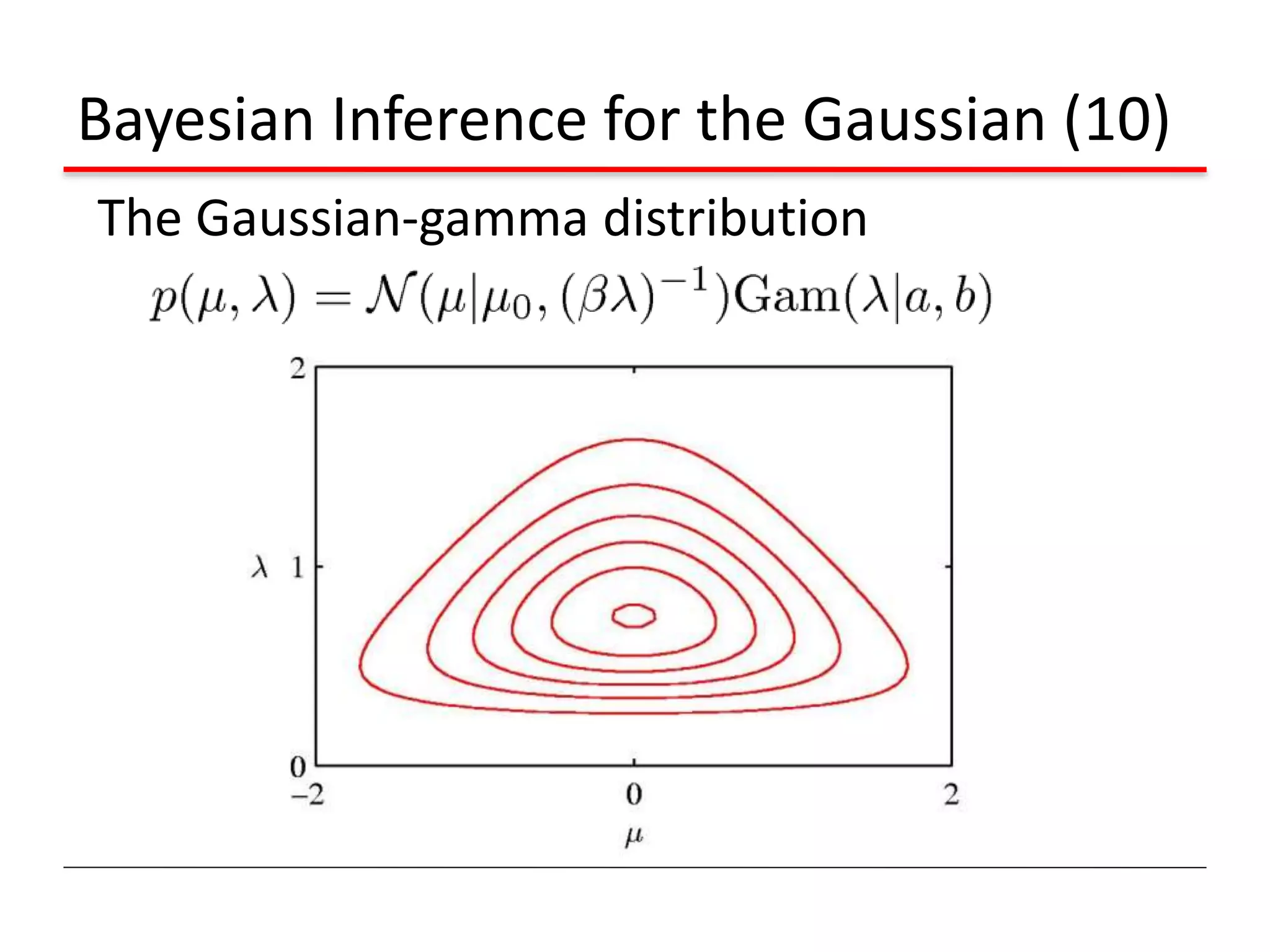 Bayesian Inference for the Gaussian (10)

The Gaussian-gamma distribution

$p(\mu, \lambda) = \mathcal{N}(\mu|\mu_0, (\beta\lambda)^{-1})\mathrm{Gam}(\lambda|a, b)$

2

$\lambda$ 1

0

−2

0

2

$\mu$